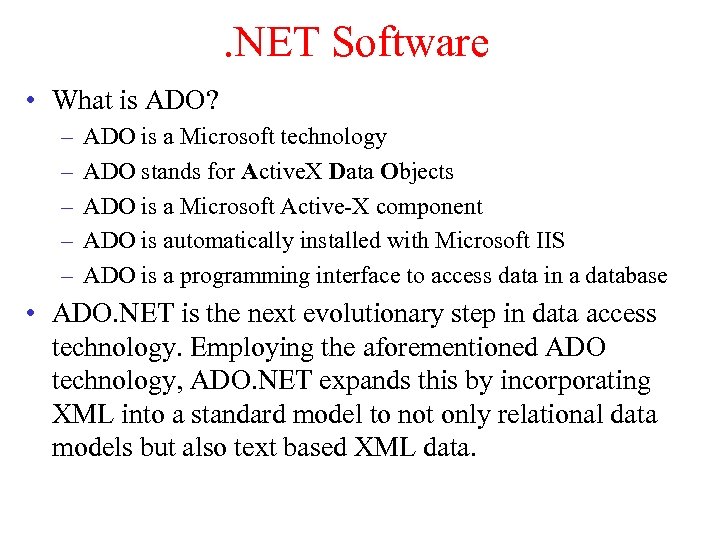 .NET Software

• What is ADO?
– ADO is a Microsoft technology
– ADO stands for ActiveX Data Objects
– ADO is a Microsoft Active-X component
– ADO is automatically installed with Microsoft IIS
– ADO is a programming interface to access data in a database

• ADO.NET is the next evolutionary step in data access technology. Employing the aforementioned ADO technology, ADO.NET expands this by incorporating XML into a standard model to not only relational data models but also text based XML data.